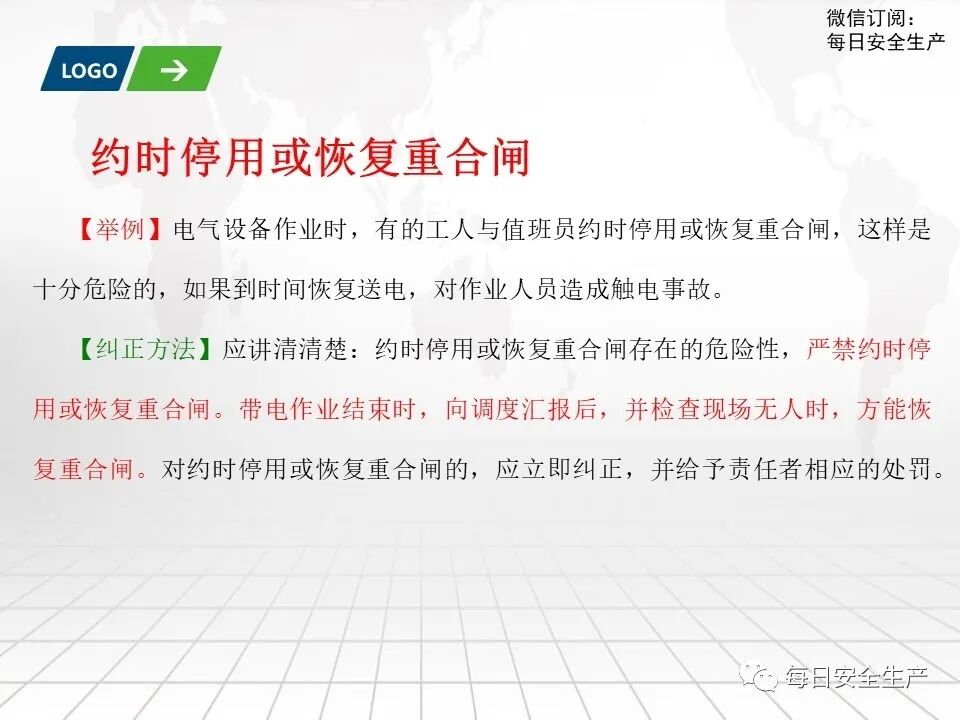 微信订阅：
每日安全生产

LOGO

约时停用或恢复重合闸

【举例】电气设备作业时，有的工人与值班员约时停用或恢复重合闸，这样是十分危险的，如果到时间恢复送电，对作业人员造成触电事故。

【纠正方法】应讲清清楚：约时停用或恢复重合闸存在的危险性，严禁约时停用或恢复重合闸。带电作业结束时，向调度汇报后，并检查现场无人时，方能恢复重合闸。对约时停用或恢复重合闸的，应立即纠正，并给予责任者相应的处罚。

每日安全生产